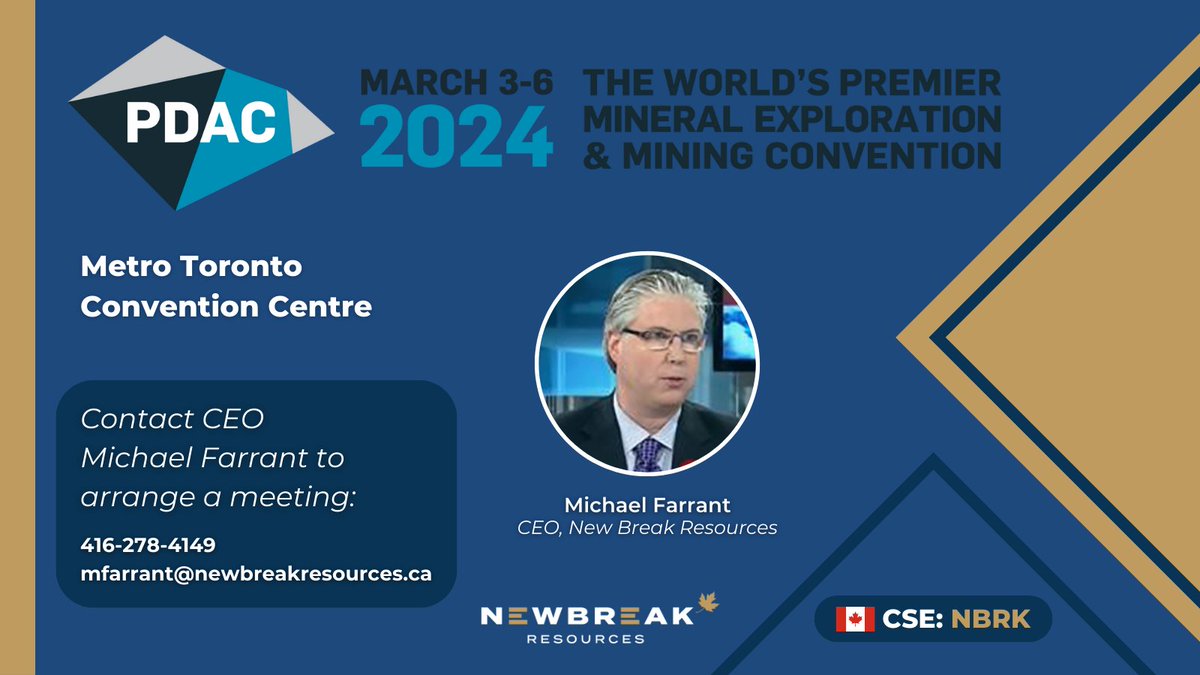 PDAC

MARCH 3-6
2024

THE WORLD'S PREMIER MINERAL EXPLORATION & MINING CONVENTION

Metro Toronto Convention Centre

Contact CEO Michael Farrant to arrange a meeting:

416-278-4149
mfarrant@newbreakresources.ca

Michael Farrant
CEO, New Break Resources

NEWBREAK
RESOURCES

CSE: NBRK